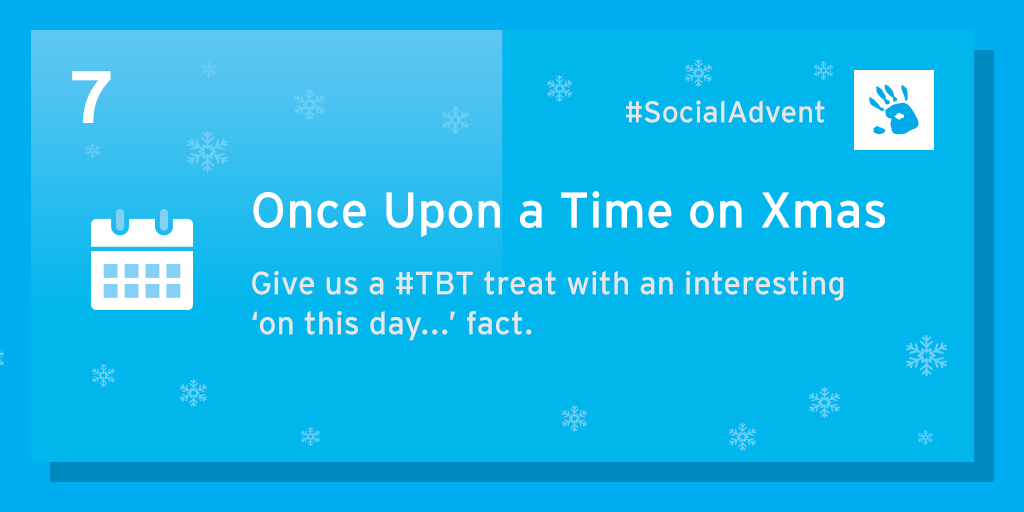 7

#SocialAdvent

Once Upon a Time on Xmas

Give us a #TBT treat with an interesting ‘on this day...’ fact.